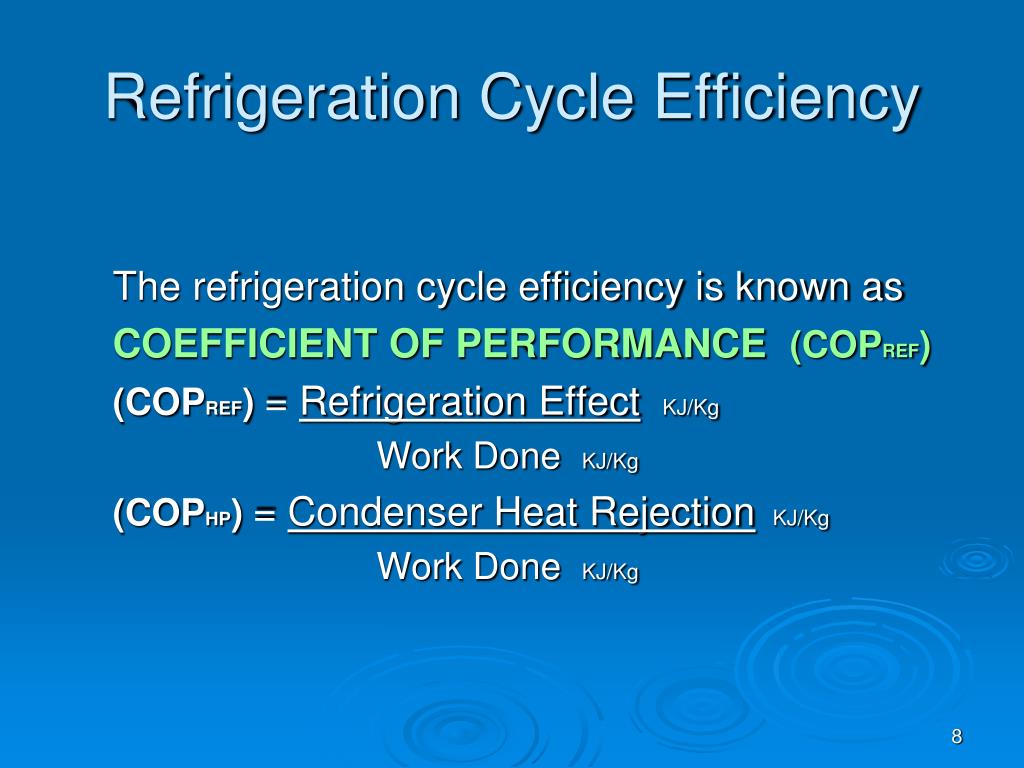 Refrigeration Cycle Efficiency

The refrigeration cycle efficiency is known as
COEFFICIENT OF PERFORMANCE (COP$_{REF}$)

(COP$_{REF}$) = Refrigeration Effect KJ/Kg
Work Done KJ/Kg

(COP$_{HP}$) = Condenser Heat Rejection KJ/Kg
Work Done KJ/Kg

8